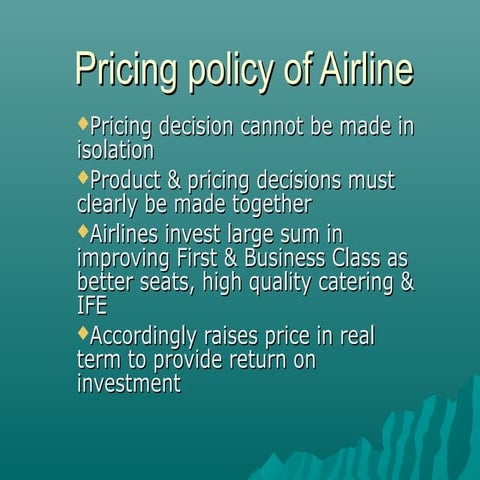 Pricing policy of Airline

◆Pricing decision cannot be made in isolation

◆Product & pricing decisions must clearly be made together

◆Airlines invest large sum in improving First & Business Class as better seats, high quality catering & IFE

◆Accordingly raises price in real term to provide return on investment